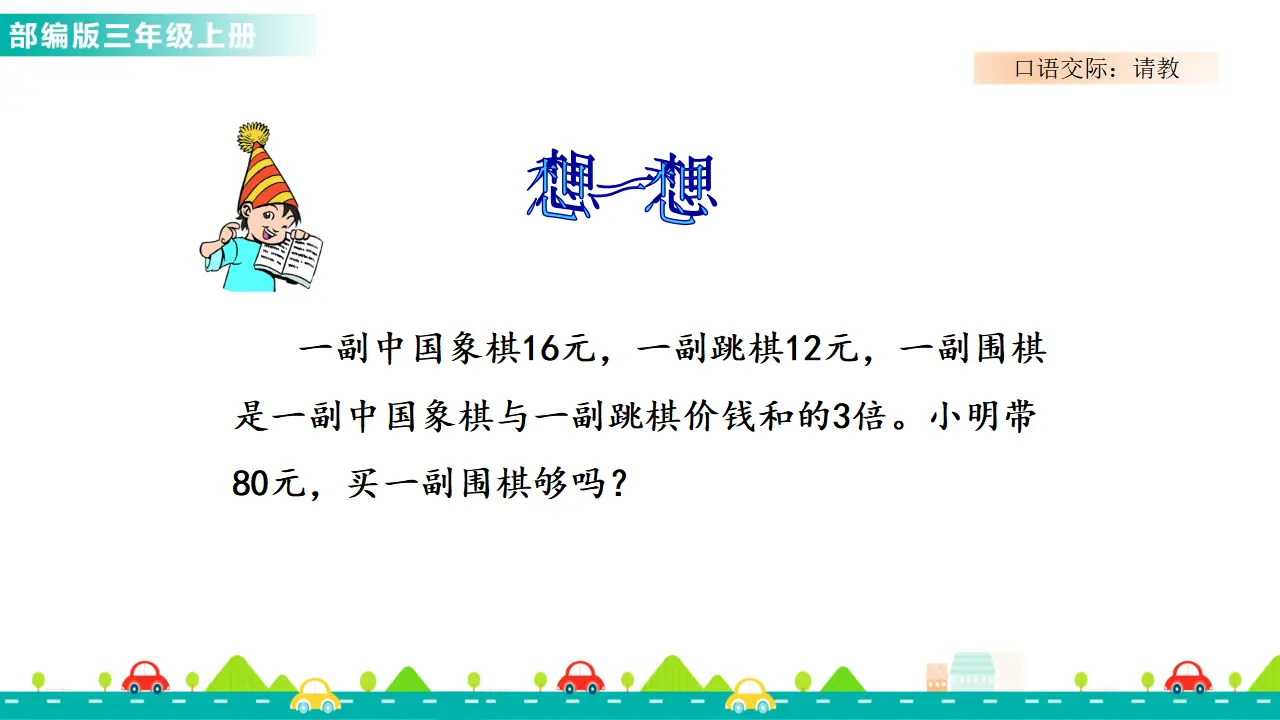 部编版三年级上册

口语交际：请教

想一想

一副中国象棋16元，一副跳棋12元，一副围棋是一副中国象棋与一副跳棋价钱和的3倍。小明带80元，买一副围棋够吗？